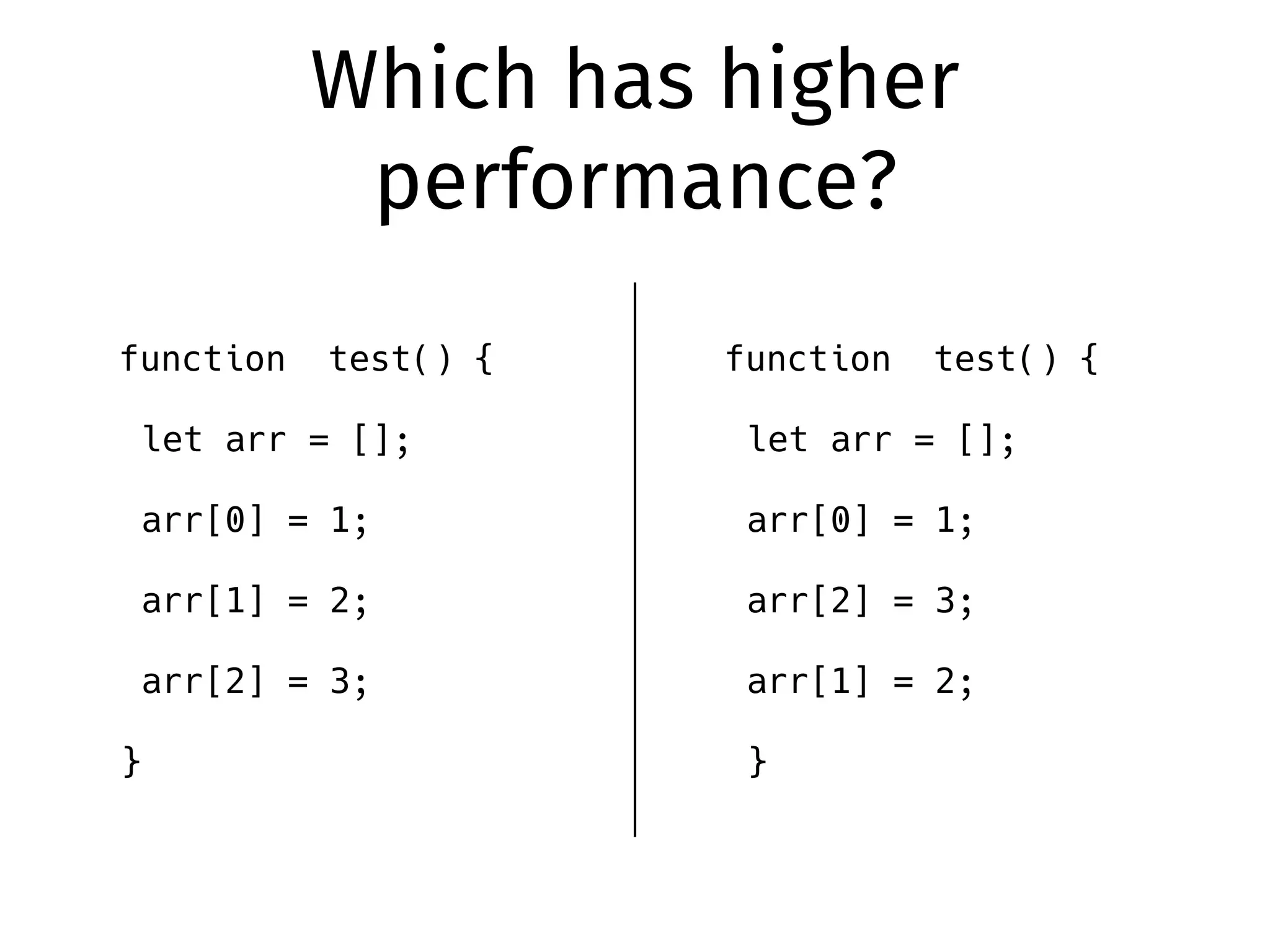 Which has higher performance?

function  test() {
 let arr = [];
 arr[0] = 1;
 arr[1] = 2;
 arr[2] = 3;
}

function  test() {
 let arr = [];
 arr[0] = 1;
 arr[2] = 3;
 arr[1] = 2;
 }